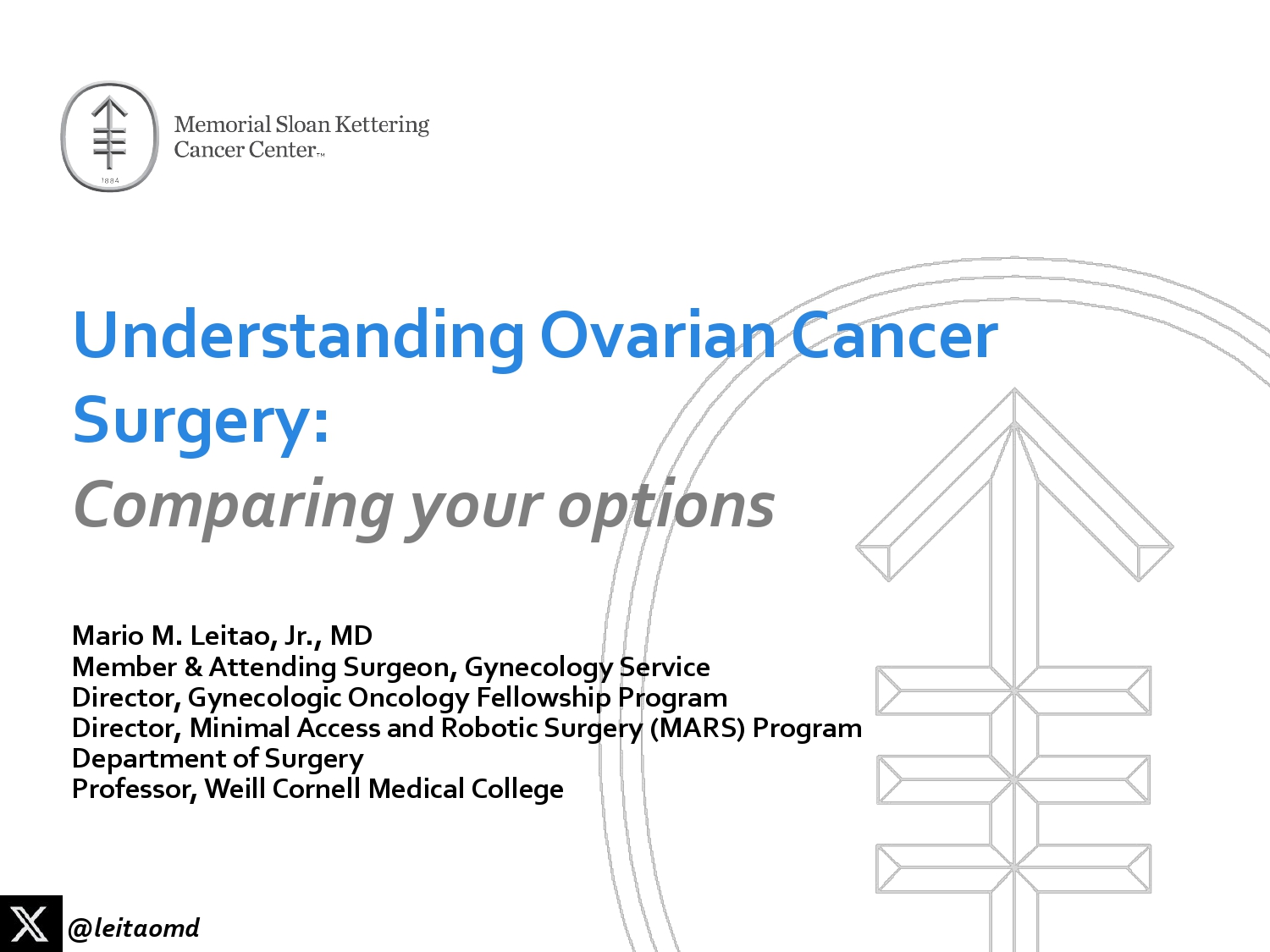 1884

Memorial Sloan Kettering Cancer Center™

Understanding Ovarian Cancer Surgery:
Comparing your options

Mario M. Leitao, Jr., MD
Member & Attending Surgeon, Gynecology Service
Director, Gynecologic Oncology Fellowship Program
Director, Minimal Access and Robotic Surgery (MARS) Program
Department of Surgery
Professor, Weill Cornell Medical College

@leitaomd